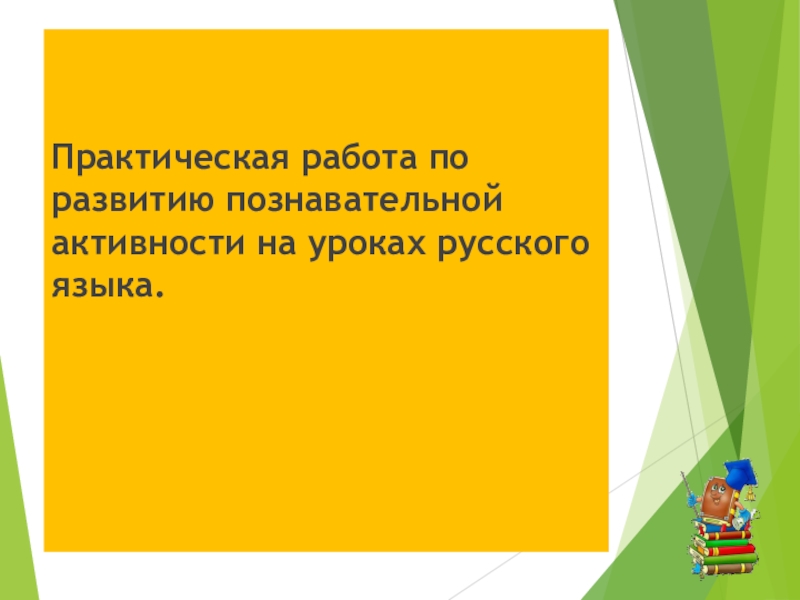 Практическая работа по развитию познавательной активности на уроках русского языка.